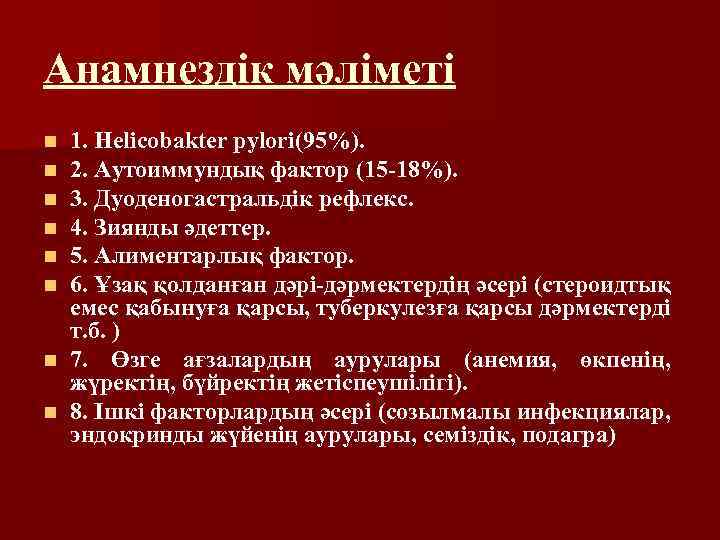 Анамнездік мәліметі

1. Helicobakter pylori(95%).
2. Аутоиммундық фактор (15-18%).
3. Дуоденогастральдік рефлекс.
4. Зиянды әдеттер.
5. Алиментарлық фактор.
6. Ұзақ қолданған дәрі-дәрмектердің әсері (стероидтық емес қабынуға қарсы, туберкулезға қарсы дәрмектерді т.б. )
7. Өзге ағзалардың аурулары (анемия, өкпенің, жүректің, бүйректің жетіспеушілігі).
8. Ішкі факторлардың әсері (созылмалы инфекциялар, эндокринды жүйенің аурулары, семіздік, подагра)